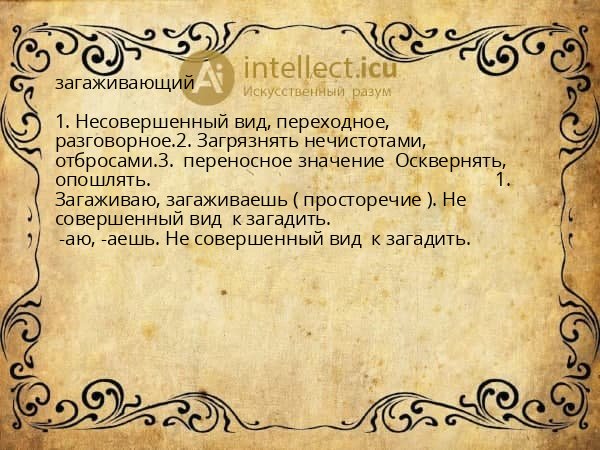 Ai intellect.icu
Искусственный разум

загаживающий

1. Несовершенный вид, переходное, разговорное.2. Загрязнять нечистотами, отбросами.3. переносное значение Осквернять, опошлять. 1. Загаживаю, загаживаешь ( просторечие ). Не совершенный вид к загадить.
-аю, -аешь. Не совершенный вид к загадить.